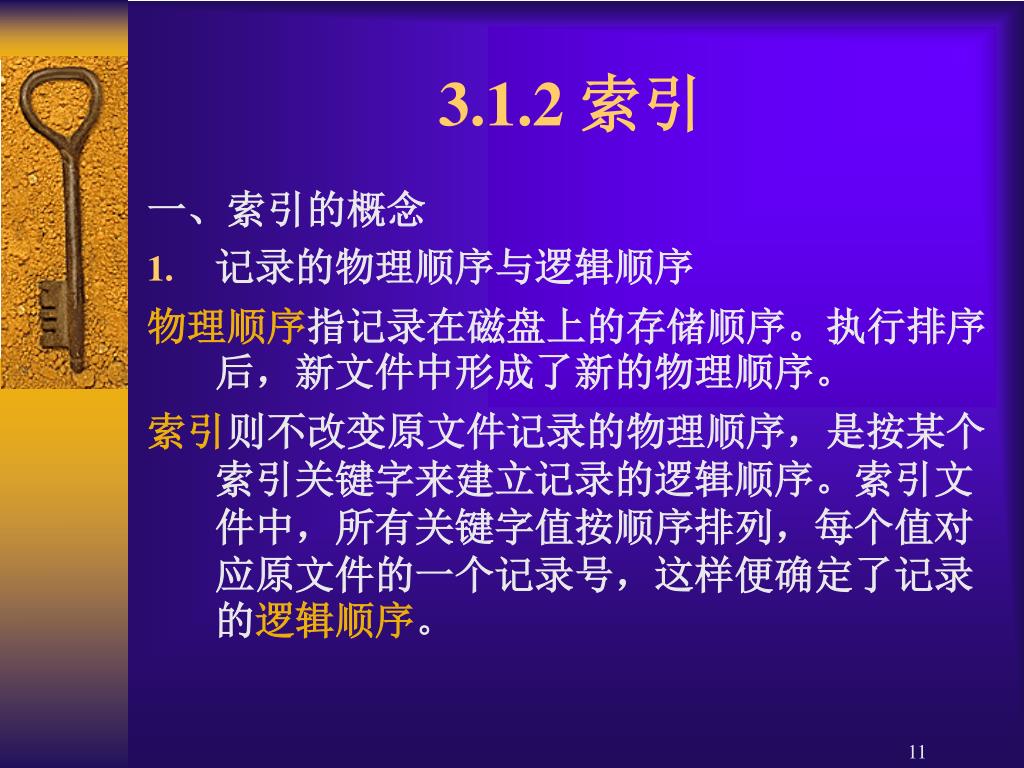 3.1.2 索引

一、索引的概念

1. 记录的物理顺序与逻辑顺序

物理顺序指记录在磁盘上的存储顺序。执行排序后，新文件中形成了新的物理顺序。

索引则不改变原文件记录的物理顺序，是按某个索引关键字来建立记录的逻辑顺序。索引文件中，所有关键字值按顺序排列，每个值对应原文件的一个记录号，这样便确定了记录的逻辑顺序。

11